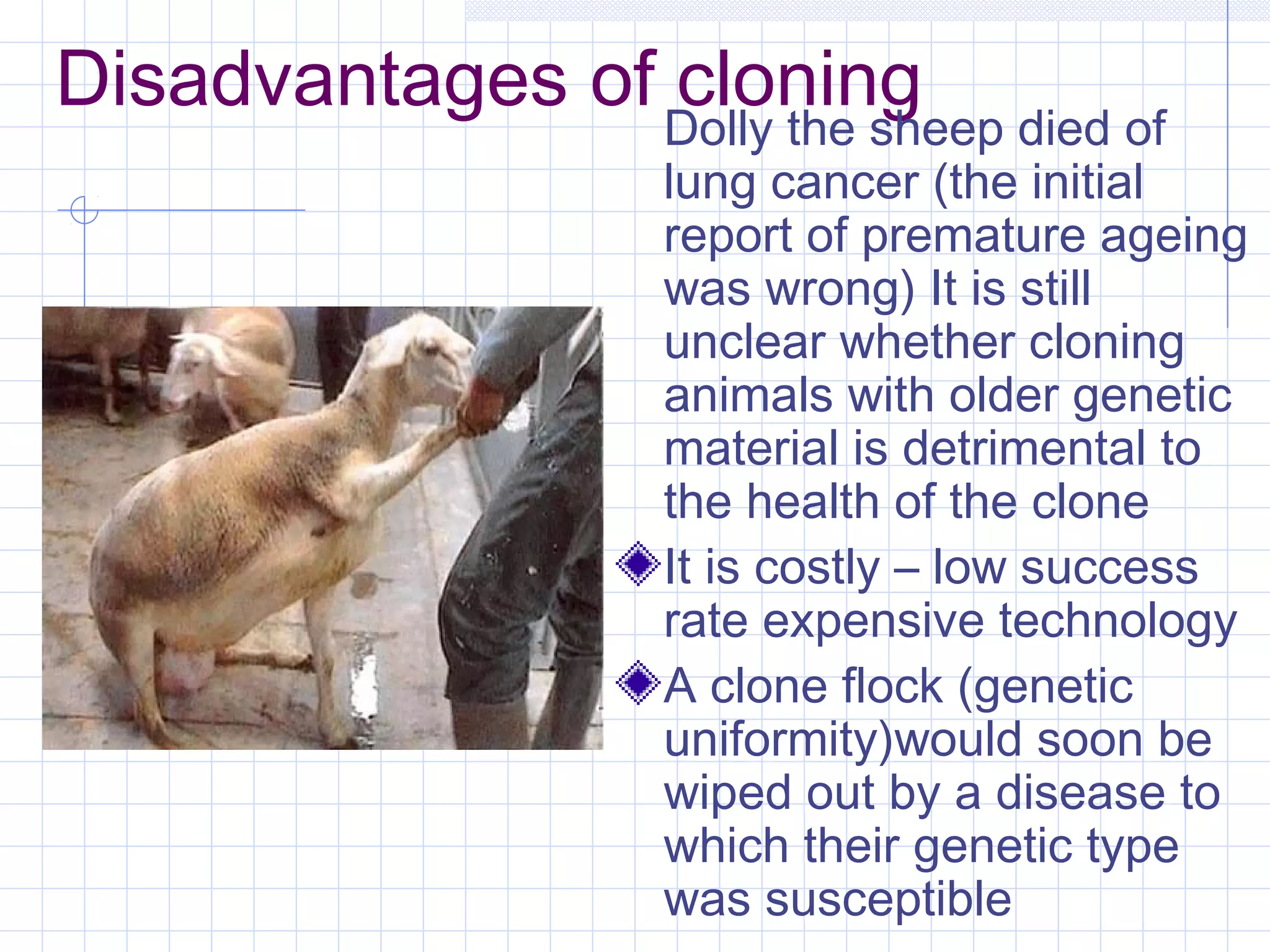 Disadvantages of cloning

Dolly the sheep died of lung cancer (the initial report of premature ageing was wrong) It is still unclear whether cloning animals with older genetic material is detrimental to the health of the clone

It is costly – low success rate expensive technology

A clone flock (genetic uniformity)would soon be wiped out by a disease to which their genetic type was susceptible